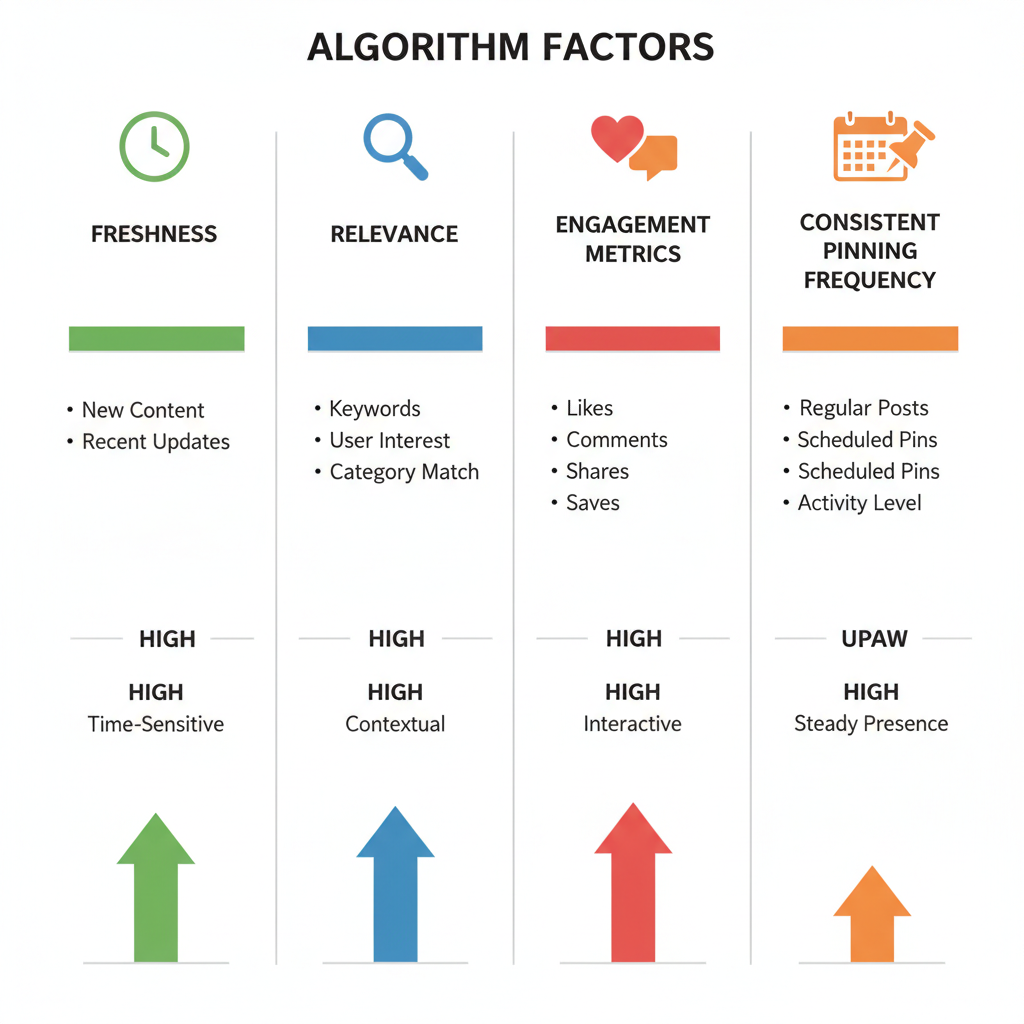 ALGORITHM FACTORS

FRESHNESS

• New Content
• Recent Updates

HIGH

HIGH
Time-Sensitive

RELEVANCE

• Keywords
• User Interest
• Category Match

HIGH

HIGH
Contextual

ENGAGEMENT METRICS

• Likes
• Comments
• Shares
• Saves

HIGH

HIGH
Interactive

CONSISTENT PINNING FREQUENCY

• Regular Posts
• Scheduled Pins
• Scheduled Pins
• Activity Level

UPAW

HIGH
Steady Presence